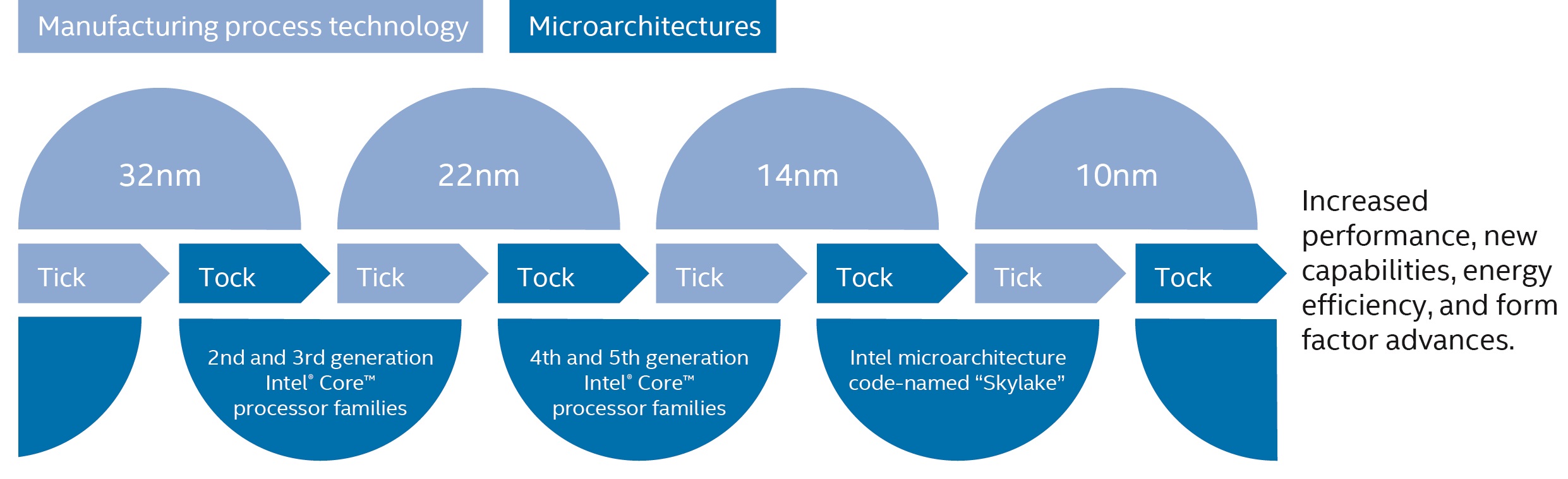 Manufacturing process technology

Microarchitectures

32nm

22nm

14nm

10nm

Tick

Tock

Tick

Tock

Tick

Tock

Tick

Tock

2nd and 3rd generation Intel® Core™ processor families

4th and 5th generation Intel® Core™ processor families

Intel microarchitecture code-named “Skylake”

Increased performance, new capabilities, energy efficiency, and form factor advances.